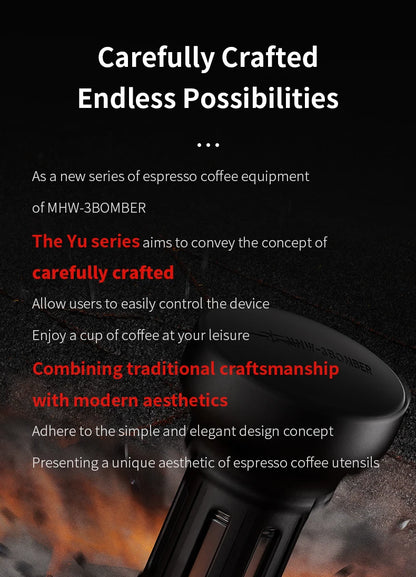 Carefully Crafted
Endless Possibilities

...

As a new series of espresso coffee equipment of MHW-3BOMBER

The Yu series aims to convey the concept of carefully crafted

Allow users to easily control the device

Enjoy a cup of coffee at your leisure

Combining traditional craftsmanship with modern aesthetics

Adhere to the simple and elegant design concept

Presenting a unique aesthetic of espresso coffee utensils

MHW-3BOMBER